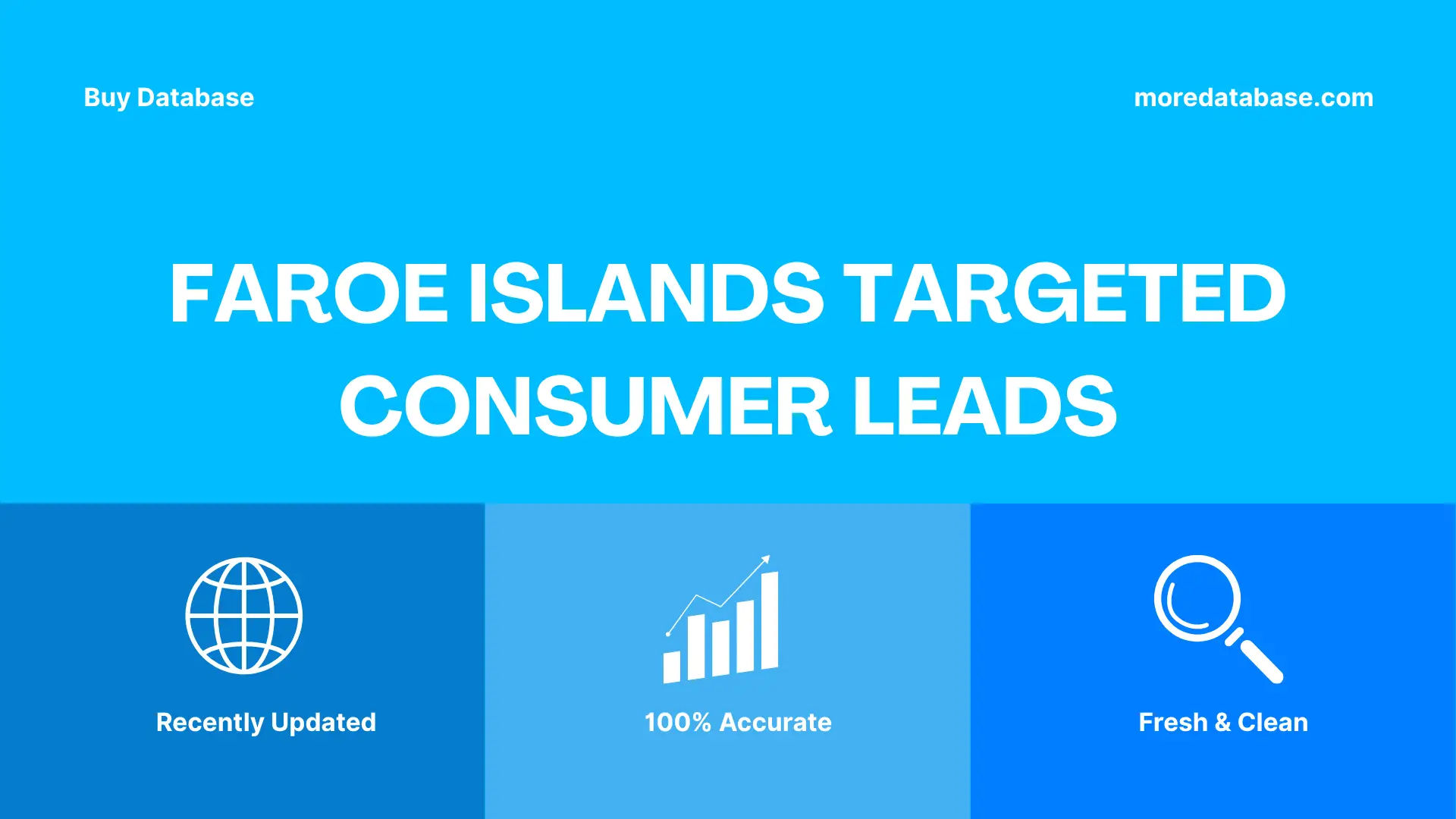 Buy Database

moredatabase.com

FAROE ISLANDS TARGETED CONSUMER LEADS

Recently Updated

100% Accurate

Fresh & Clean